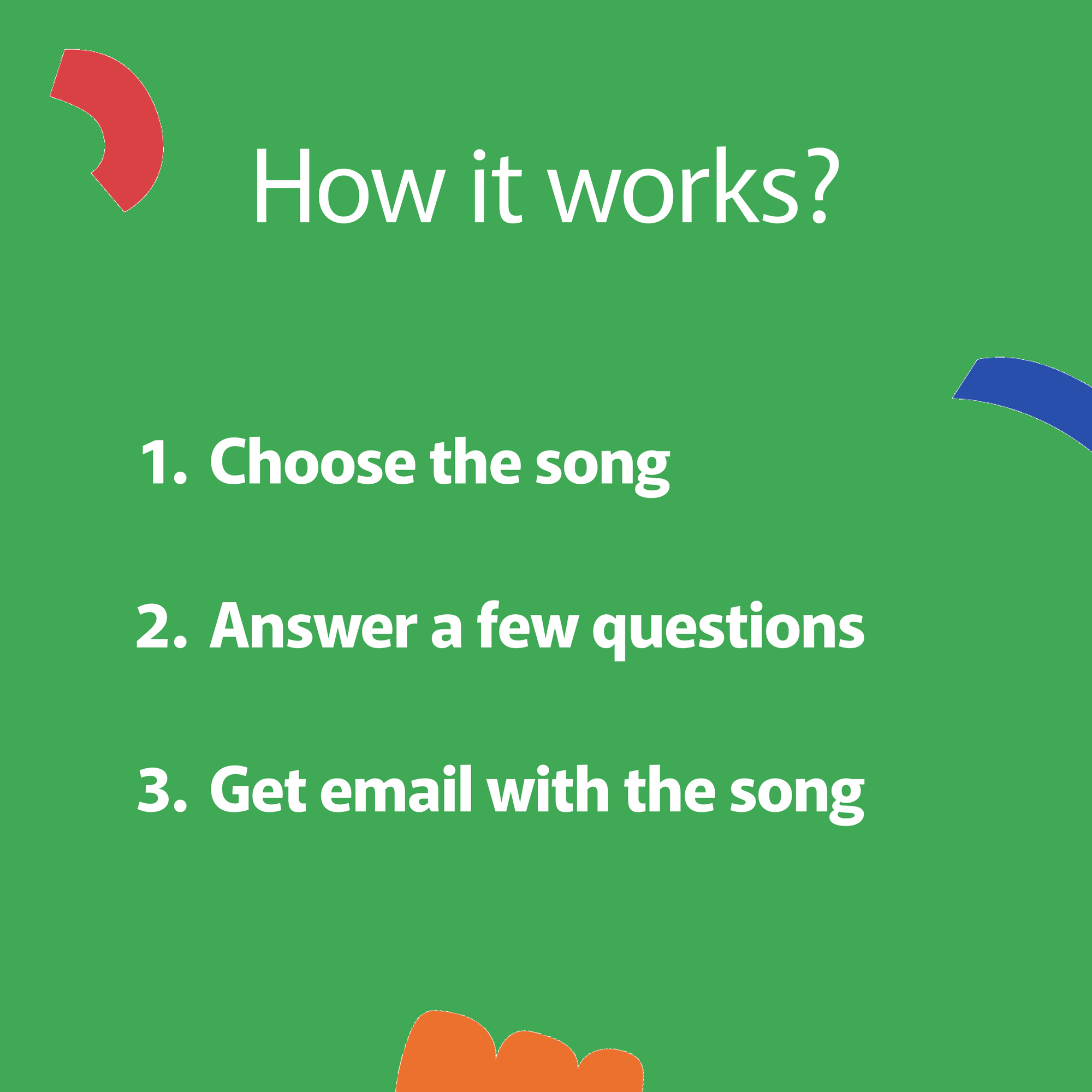 How it works?

1. Choose the song

2. Answer a few questions

3. Get email with the song